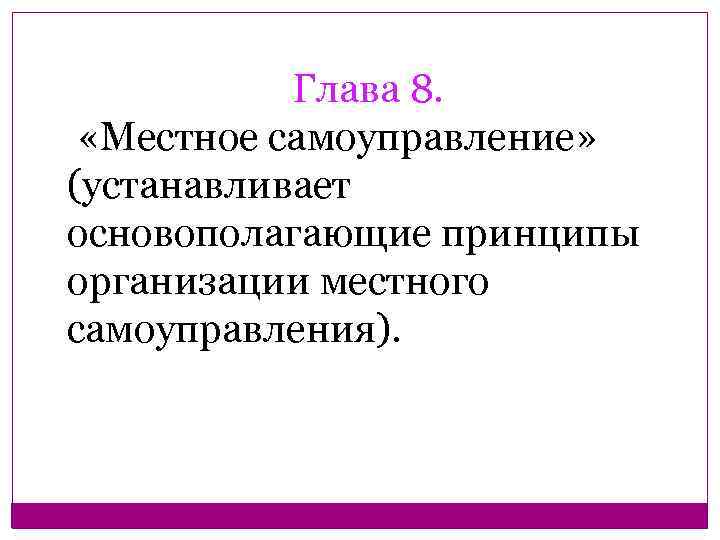 Глава 8.

«Местное самоуправление» (устанавливает основополагающие принципы организации местного самоуправления).